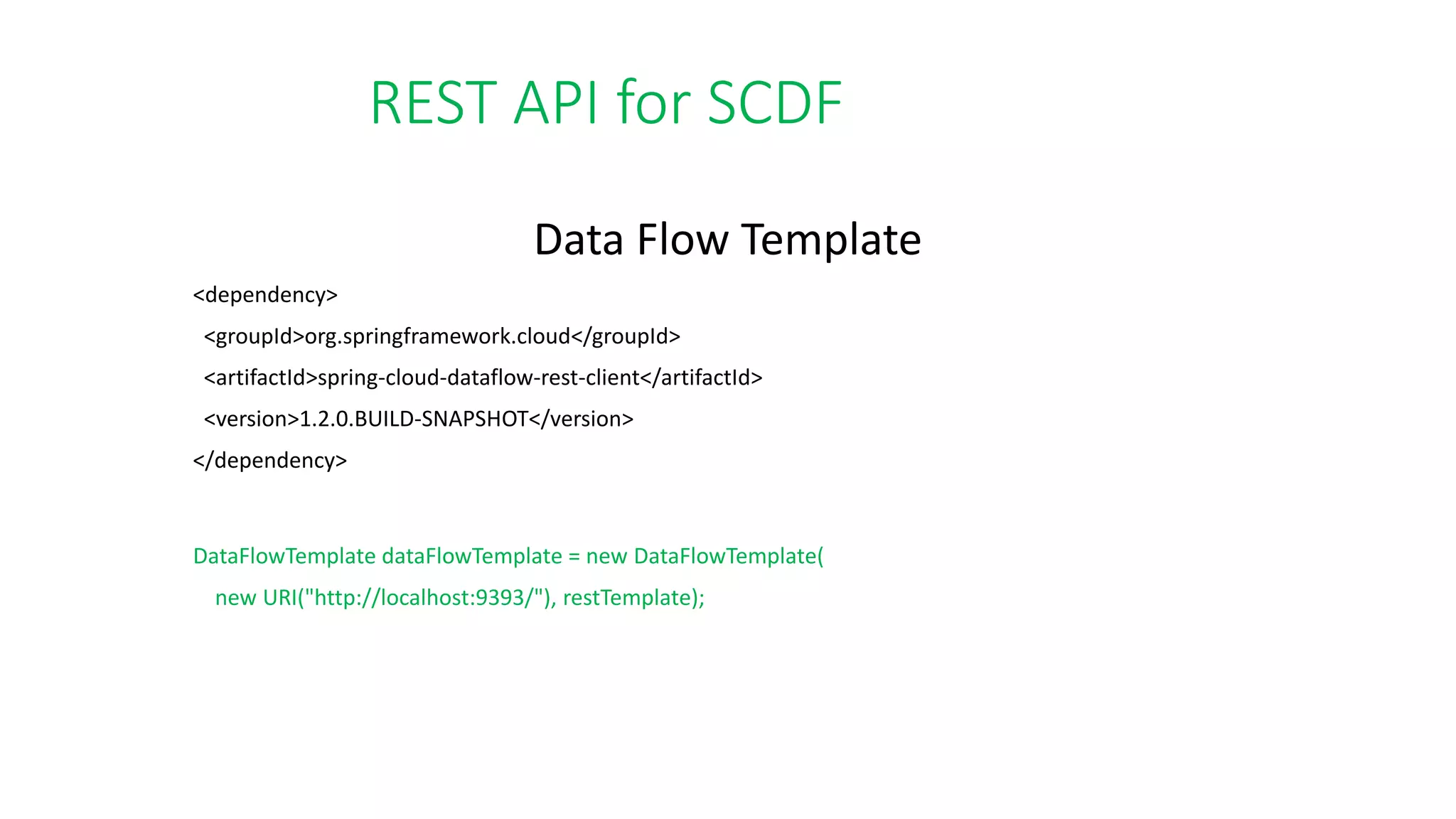 REST API for SCDF

Data Flow Template

<dependency>
<groupId>org.springframework.cloud</groupId>
<artifactId>spring-cloud-dataflow-rest-client</artifactId>
<version>1.2.0.BUILD-SNAPSHOT</version>
</dependency>

DataFlowTemplate dataFlowTemplate = new DataFlowTemplate(
new URI("http://localhost:9393/"), restTemplate);